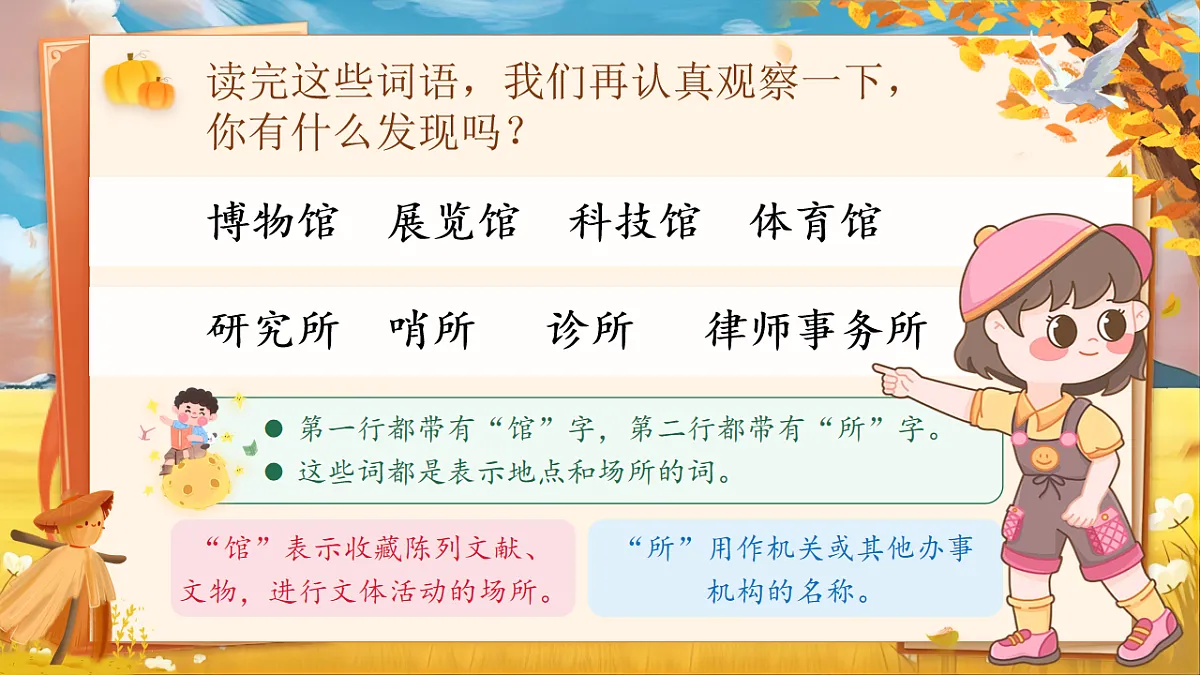 读完这些词语，我们再认真观察一下，你有什么发现吗？

博物馆　展览馆　科技馆　体育馆

研究所　哨所　诊所　律师事务所

● 第一行都带有“馆”字，第二行都带有“所”字。
● 这些词都是表示地点和场所的词。

“馆”表示收藏陈列文献、文物，进行文体活动的场所。

“所”用作机关或其他办事机构的名称。